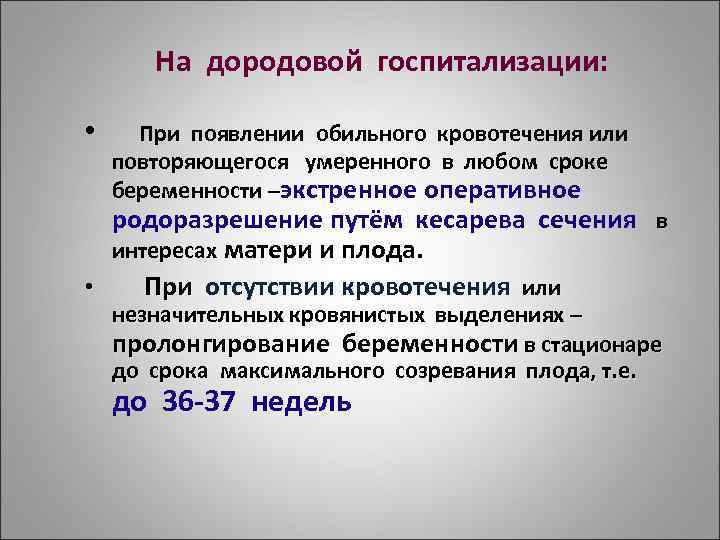 На дородовой госпитализации:

• При появлении обильного кровотечения или повторяющегося умеренного в любом сроке беременности –экстренное оперативное родоразрешение путём кесарева сечения в интересах матери и плода.

• При отсутствии кровотечения или незначительных кровянистых выделениях – пролонгирование беременности в стационаре до срока максимального созревания плода, т.е. до 36-37 недель